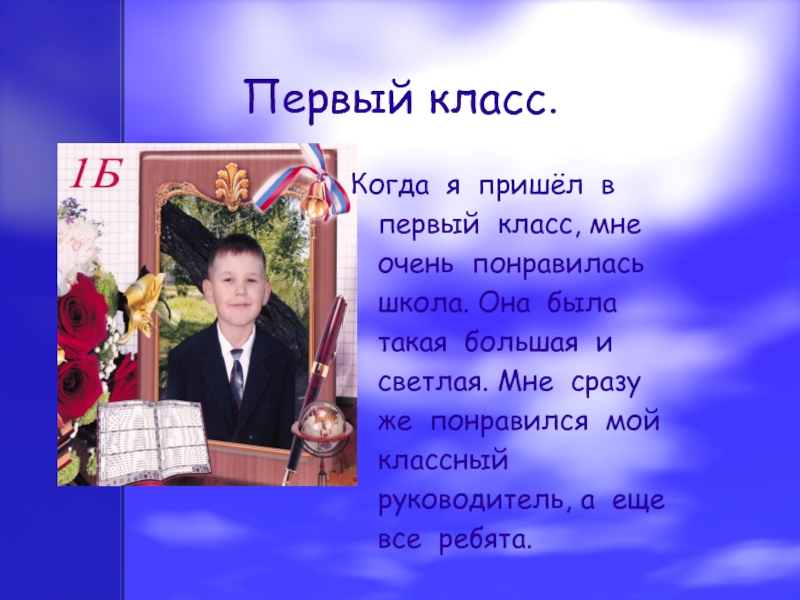 Первый класс.

1Б

Когда я пришёл в первый класс, мне очень понравилась школа. Она была такая большая и светлая. Мне сразу же понравился мой классный руководитель, а еще все ребята.